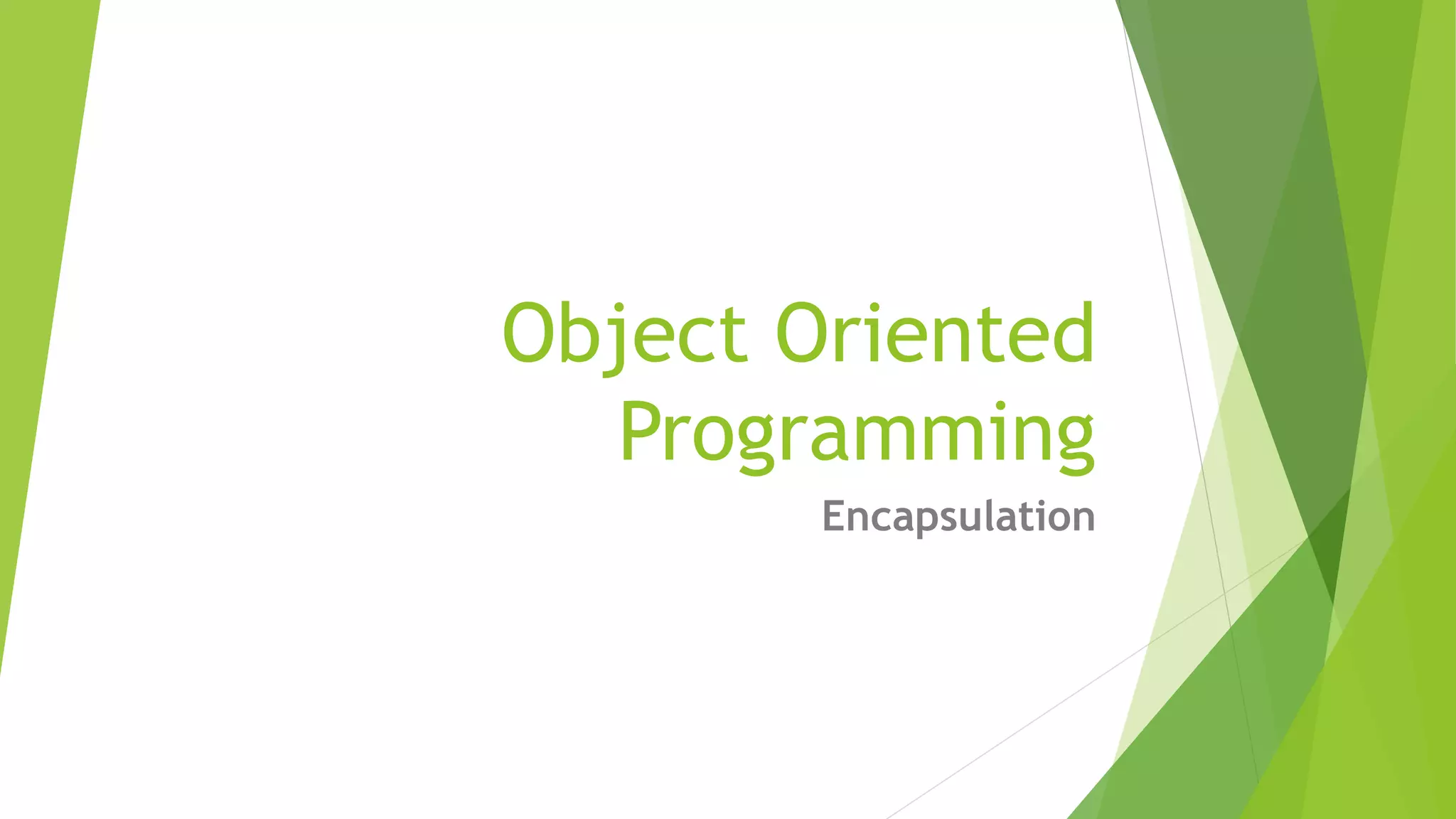 Object Oriented Programming

Encapsulation